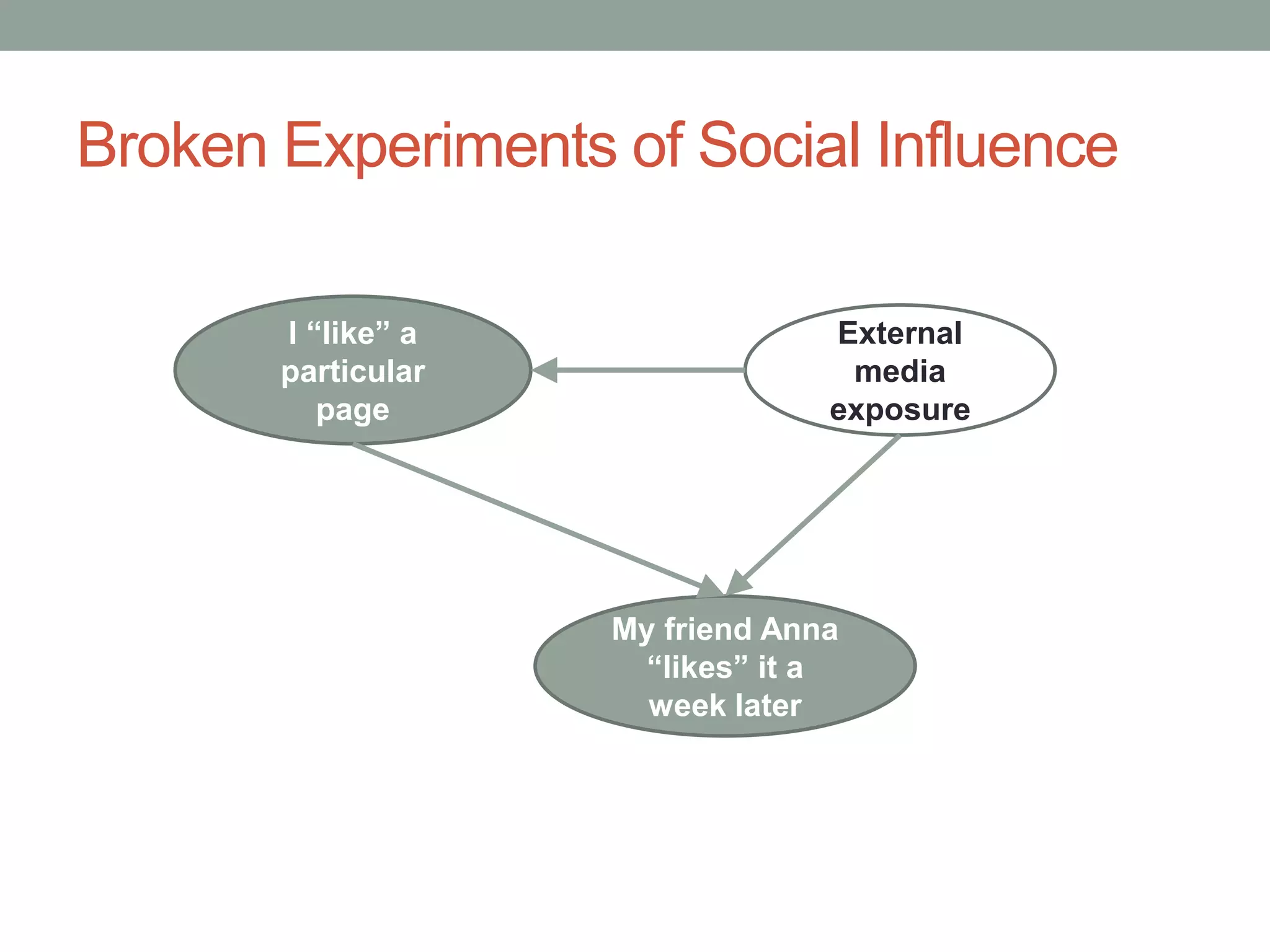 Broken Experiments of Social Influence

I “like” a particular page

External media exposure

My friend Anna “likes” it a week later